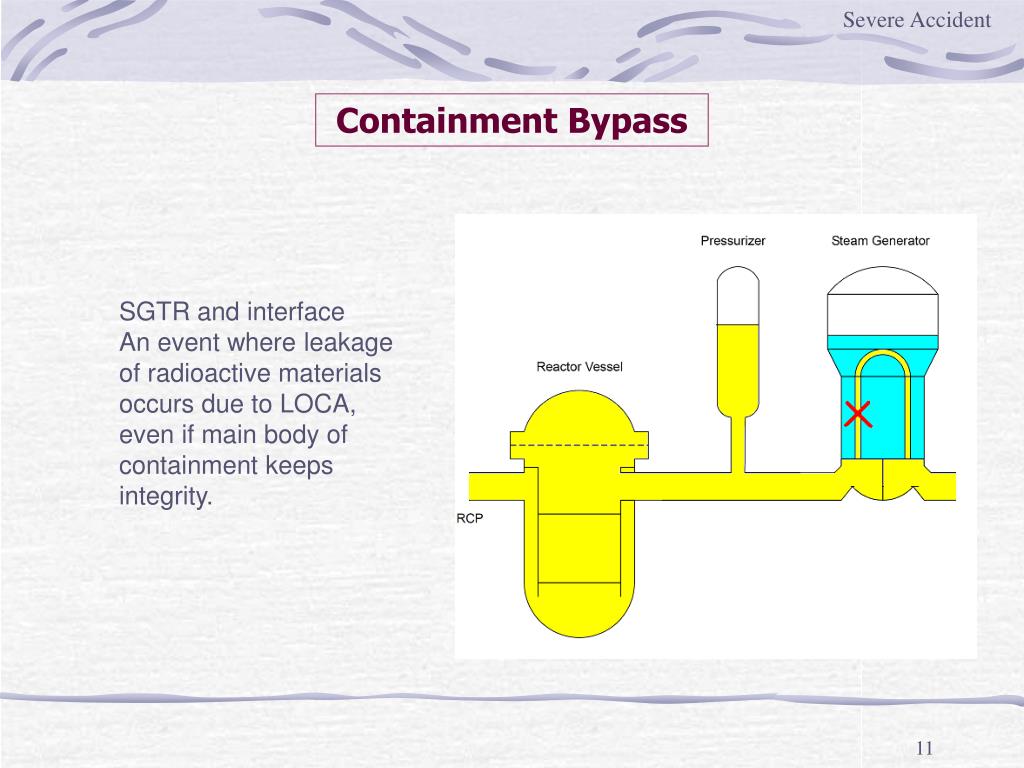 Severe Accident

Containment Bypass

SGTR and interface
An event where leakage of radioactive materials occurs due to LOCA, even if main body of containment keeps integrity.

Pressurizer

Steam Generator

Reactor Vessel

RCP

11